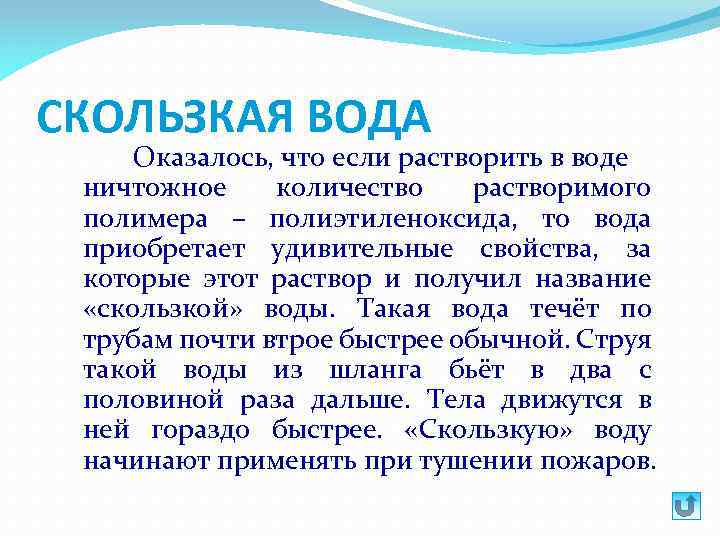 СКОЛЬЗКАЯ ВОДА

Оказалось, что если растворить в воде ничтожное количество растворимого полимера – полиэтиленоксида, то вода приобретает удивительные свойства, за которые этот раствор и получил название «скользкой» воды. Такая вода течёт по трубам почти втрое быстрее обычной. Струя такой воды из шланга бьёт в два с половиной раза дальше. Тела движутся в ней гораздо быстрее. «Скользкую» воду начинают применять при тушении пожаров.